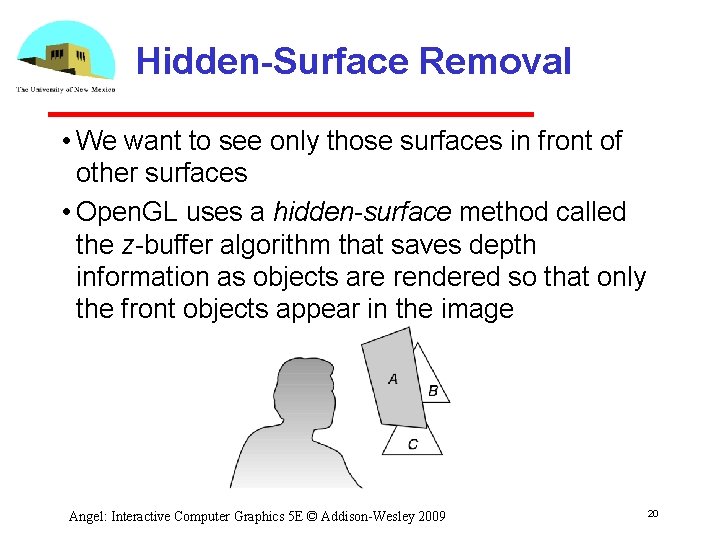 The University of New Mexico

Hidden-Surface Removal

• We want to see only those surfaces in front of other surfaces

• OpenGL uses a hidden-surface method called the z-buffer algorithm that saves depth information as objects are rendered so that only the front objects appear in the image

A

B

C

Angel: Interactive Computer Graphics 5E © Addison-Wesley 2009

20